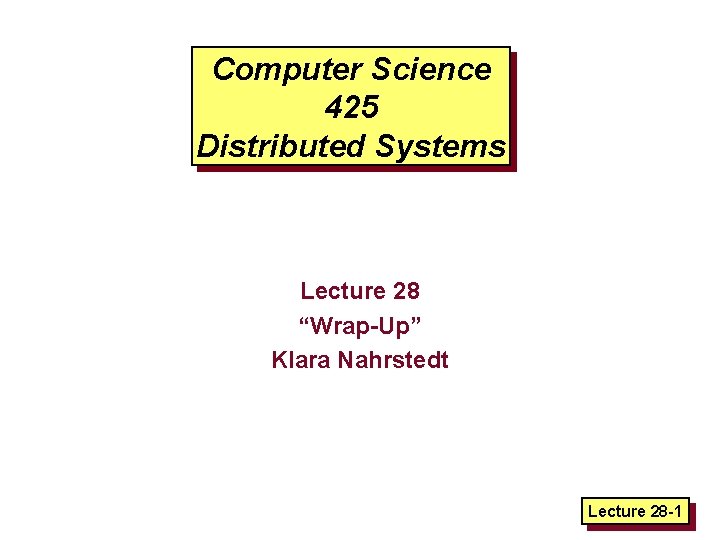 Computer Science
425
Distributed Systems

Lecture 28
“Wrap-Up”
Klara Nahrstedt

Lecture 28-1